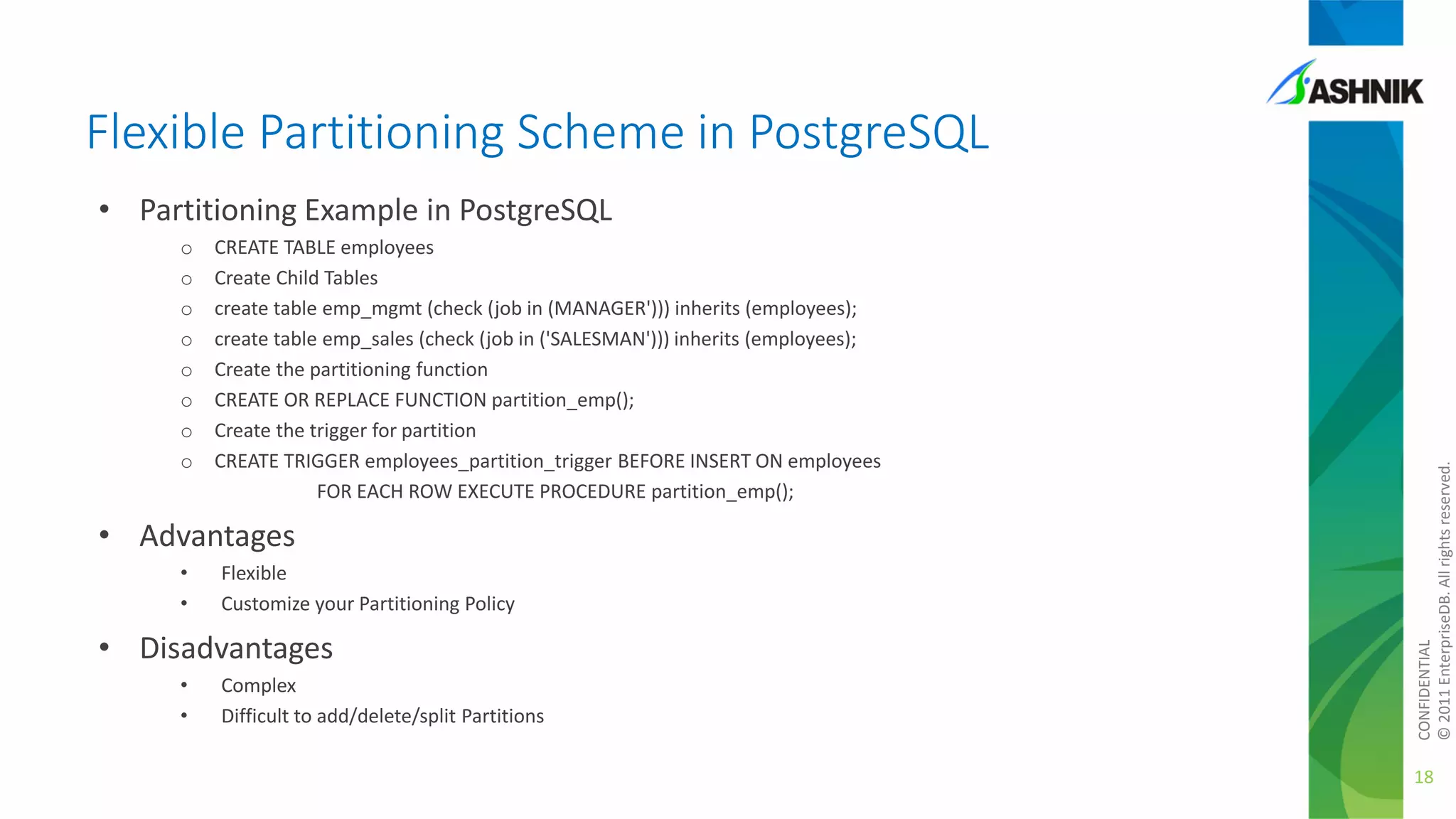 ASHNIK

Flexible Partitioning Scheme in PostgreSQL

• Partitioning Example in PostgreSQL
  ○ CREATE TABLE employees
  ○ Create Child Tables
  ○ create table emp_mgmt (check (job in (MANAGER'))) inherits (employees);
  ○ create table emp_sales (check (job in ('SALESMAN'))) inherits (employees);
  ○ Create the partitioning function
  ○ CREATE OR REPLACE FUNCTION partition_emp();
  ○ Create the trigger for partition
  ○ CREATE TRIGGER employees_partition_trigger BEFORE INSERT ON employees FOR EACH ROW EXECUTE PROCEDURE partition_emp();

• Advantages
  • Flexible
  • Customize your Partitioning Policy

• Disadvantages
  • Complex
  • Difficult to add/delete/split Partitions

CONFIDENTIAL
© 2011 EnterpriseDB. All rights reserved.

18